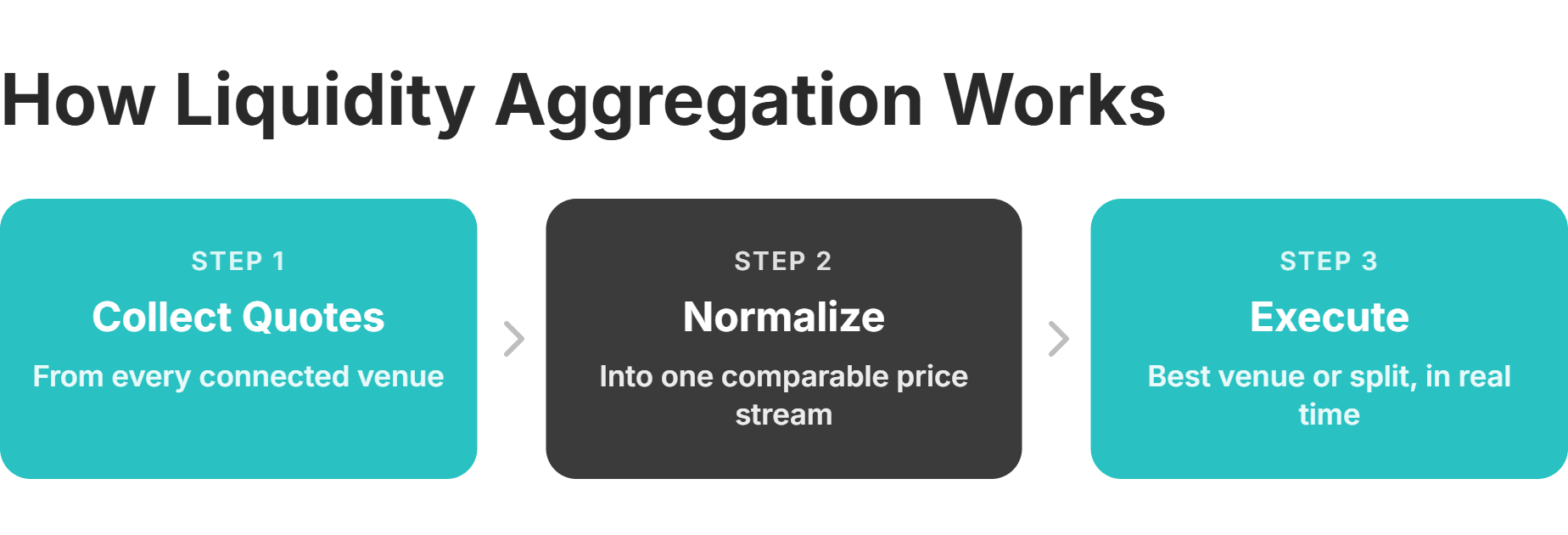 How Liquidity Aggregation Works

STEP 1

Collect Quotes

From every connected venue

STEP 2

Normalize

Into one comparable price stream

STEP 3

Execute

Best venue or split, in real time